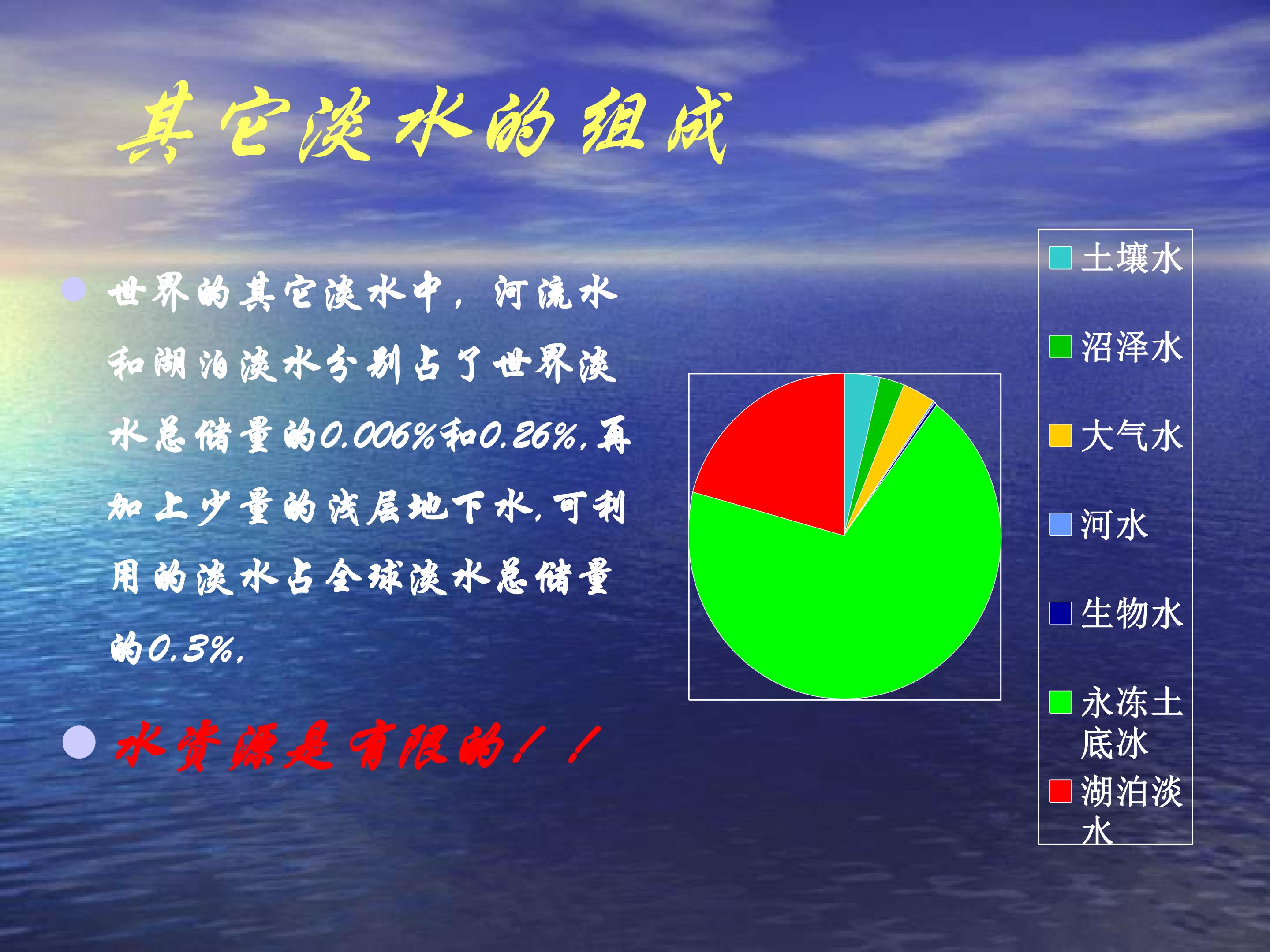 其它淡水的组成

世界的其它淡水中，河流水和湖泊淡水分别占了世界淡水总储量的0.006%和0.26%，再加上少量的浅层地下水，可利用的淡水占全球淡水总储量的0.3%，

水资源是有限的！！

土壤水
沼泽水
大气水
河水
生物水
永冻土底冰
湖泊淡水